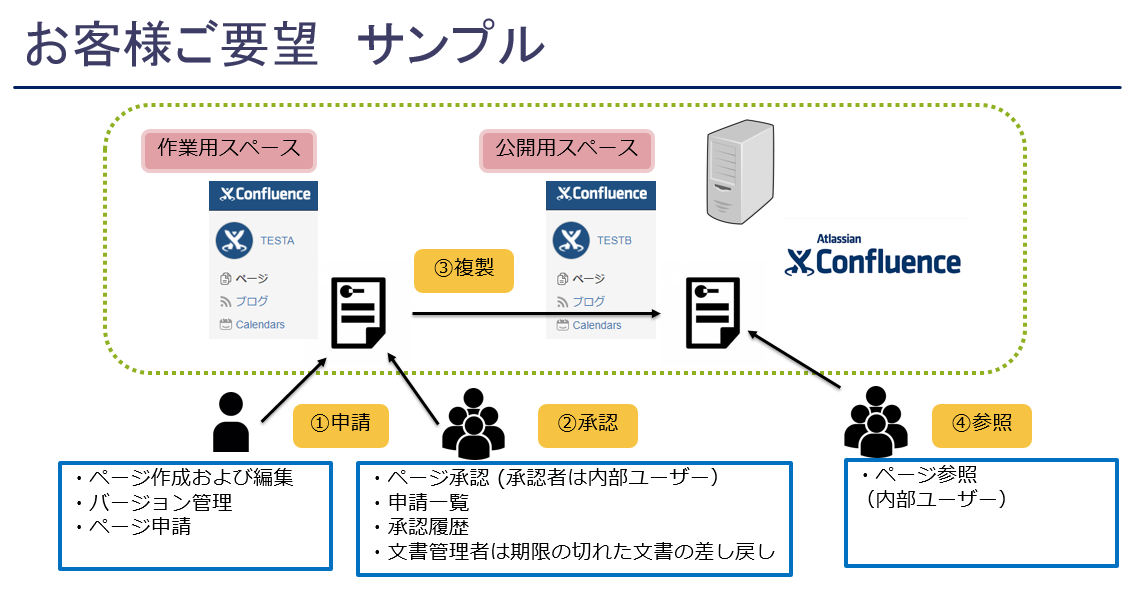 お客様ご要望　サンプル

作業用スペース

Confluence

TESTA

ページ
ブログ
Calendars

③複製

公開用スペース

Confluence

TESTB

ページ
ブログ
Calendars

Atlassian
Confluence

①申請

②承認

④参照

・ページ作成および編集
・バージョン管理
・ページ申請

・ページ承認 (承認者は内部ユーザー)
・申請一覧
・承認履歴
・文書管理者は期限の切れた文書の差し戻し

・ページ参照
（内部ユーザー）